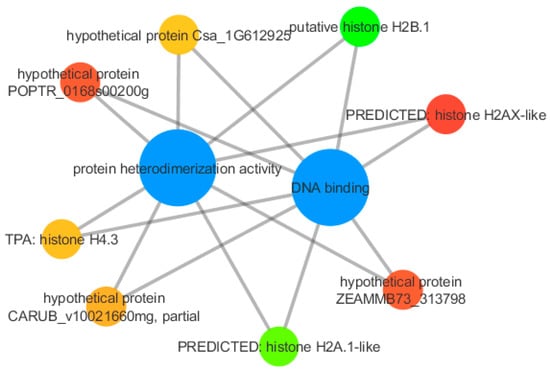 hypothetical protein Csa_1G612925

putative histone H2B.1

hypothetical protein POPTR_0168s00200g

PREDICTED: histone H2AX-like

protein heterodimerization activity

DNA binding

TPA: histone H4.3

hypothetical protein ZEAMMB73_313798

hypothetical protein CARUB_v10021660mg, partial

PREDICTED: histone H2A.1-like